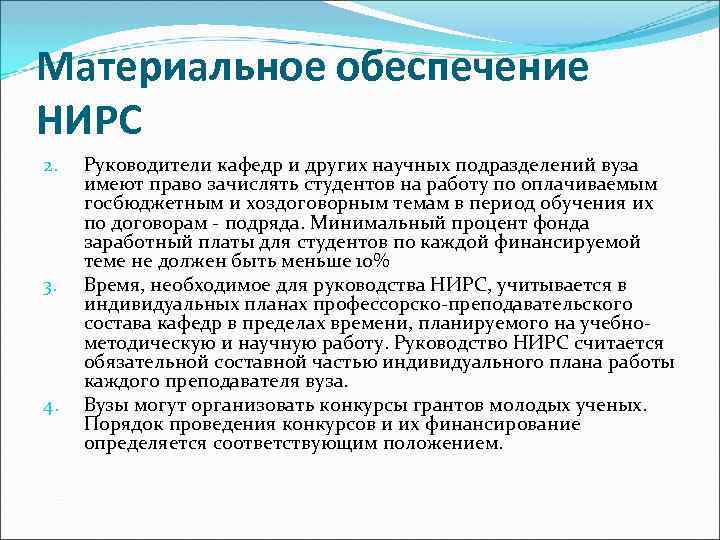 Материальное обеспечение НИРС

2. Руководители кафедр и других научных подразделений вуза имеют право зачислять студентов на работу по оплачиваемым госбюджетным и хоздоговорным темам в период обучения их по договорам - подряда. Минимальный процент фонда заработный платы для студентов по каждой финансируемой теме не должен быть меньше 10%

3. Время, необходимое для руководства НИРС, учитывается в индивидуальных планах профессорско-преподавательского состава кафедр в пределах времени, планируемого на учебно-методическую и научную работу. Руководство НИРС считается обязательной составной частью индивидуального плана работы каждого преподавателя вуза.

4. Вузы могут организовать конкурсы грантов молодых ученых. Порядок проведения конкурсов и их финансирование определяется соответствующим положением.